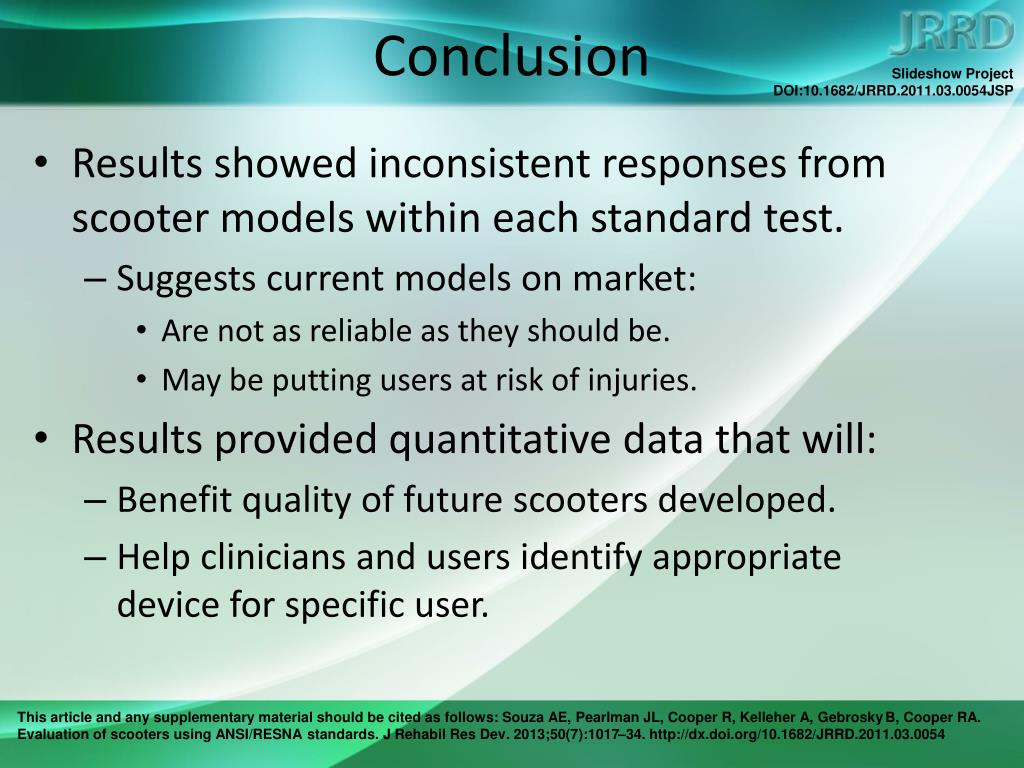 Conclusion

JRRD

Slideshow Project
DOI:10.1682/JRRD.2011.03.0054JSP

• Results showed inconsistent responses from scooter models within each standard test.
– Suggests current models on market:
• Are not as reliable as they should be.
• May be putting users at risk of injuries.
• Results provided quantitative data that will:
– Benefit quality of future scooters developed.
– Help clinicians and users identify appropriate device for specific user.

This article and any supplementary material should be cited as follows: Souza AE, Pearlman JL, Cooper R, Kelleher A, Gebrosky B, Cooper RA. Evaluation of scooters using ANSI/RESNA standards. J Rehabil Res Dev. 2013;50(7):1017–34. http://dx.doi.org/10.1682/JRRD.2011.03.0054